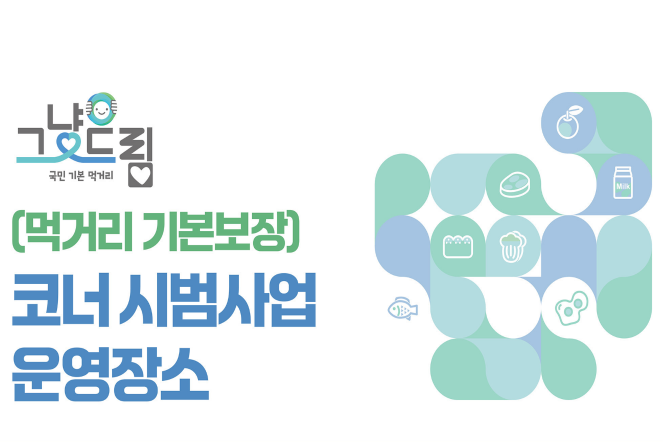 그냥드림

국민 기본 먹거리

(먹거리 기본보장)

코너 시범사업

운영장소

Milk